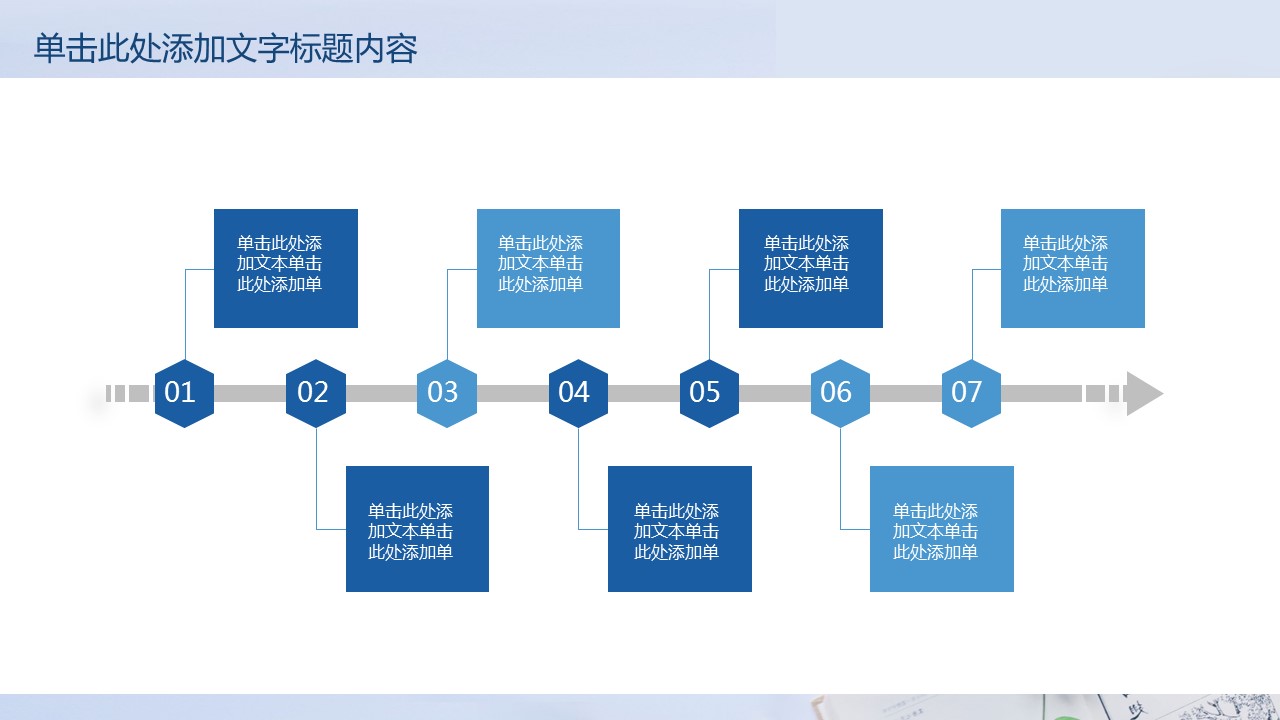 单击此处添加文字标题内容

单击此处添加文本单击此处添加单

单击此处添加文本单击此处添加单

单击此处添加文本单击此处添加单

单击此处添加文本单击此处添加单

01

02

03

04

05

06

07

单击此处添加文本单击此处添加单

单击此处添加文本单击此处添加单

单击此处添加文本单击此处添加单